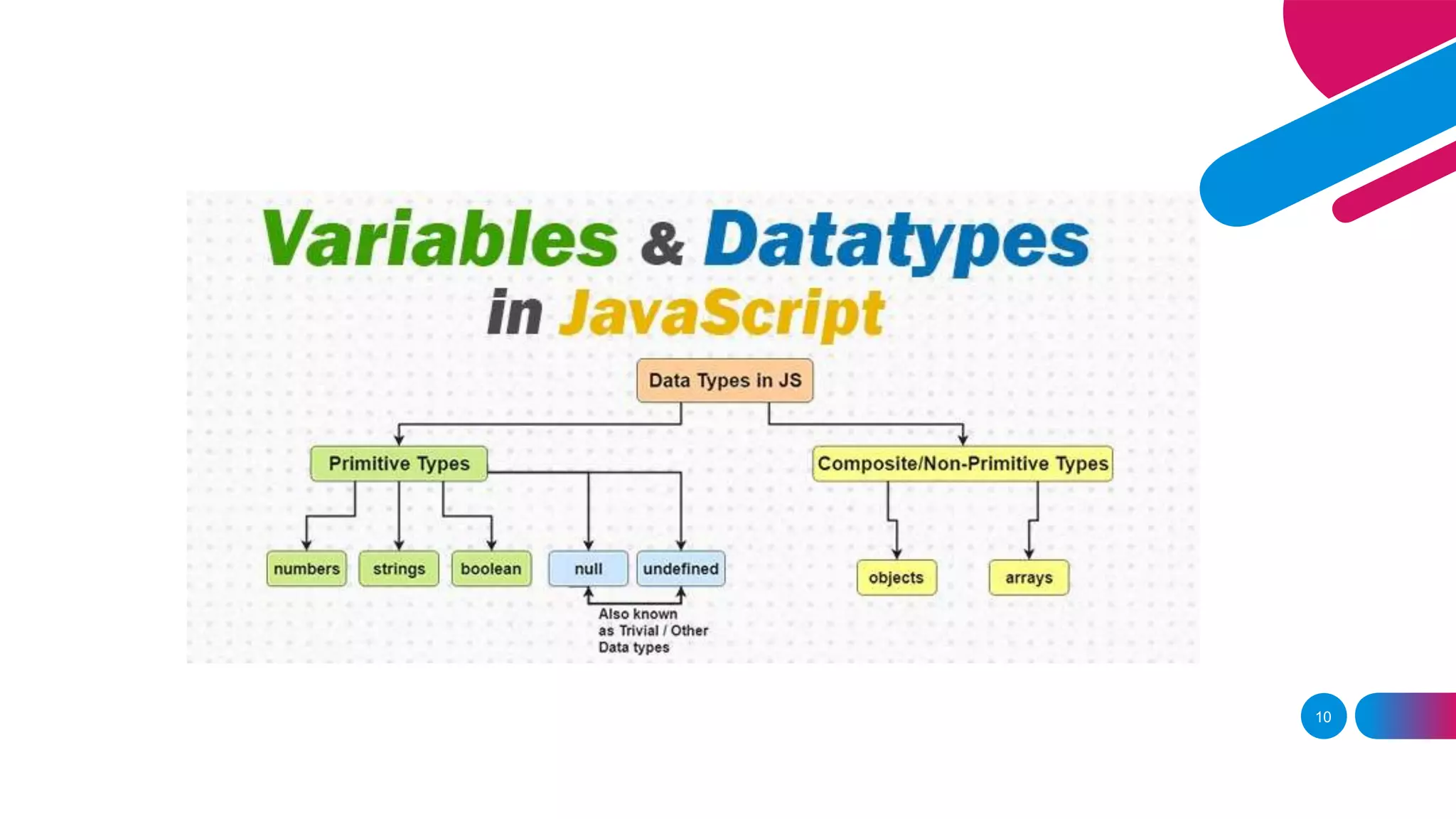 Variables & Datatypes
in JavaScript

Data Types in JS

Primitive Types

Composite/Non-Primitive Types

numbers

strings

boolean

null

undefined

objects

arrays

Also known as Trivial / Other Data types

10